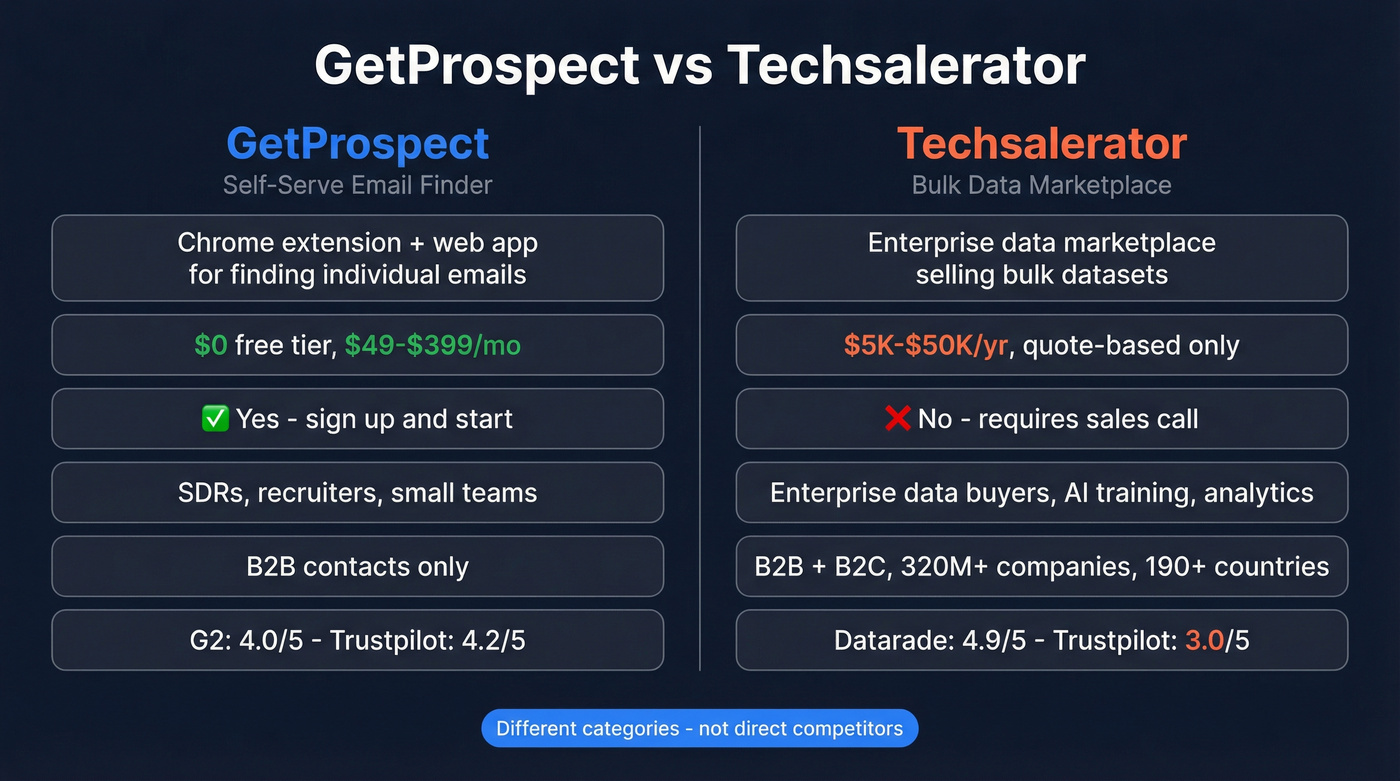 GetProspect vs Techsalerator

GetProspect
Self-Serve Email Finder

Chrome extension + web app for finding individual emails

$0 free tier, $49-$399/mo

✅ Yes - sign up and start

SDRs, recruiters, small teams

B2B contacts only

G2: 4.0/5 - Trustpilot: 4.2/5

Techsalerator
Bulk Data Marketplace

Enterprise data marketplace selling bulk datasets

$5K-$50K/yr, quote-based only

❌ No - requires sales call

Enterprise data buyers, AI training, analytics

B2B + B2C, 320M+ companies, 190+ countries

Datarade: 4.9/5 - Trustpilot: 3.0/5

Different categories - not direct competitors